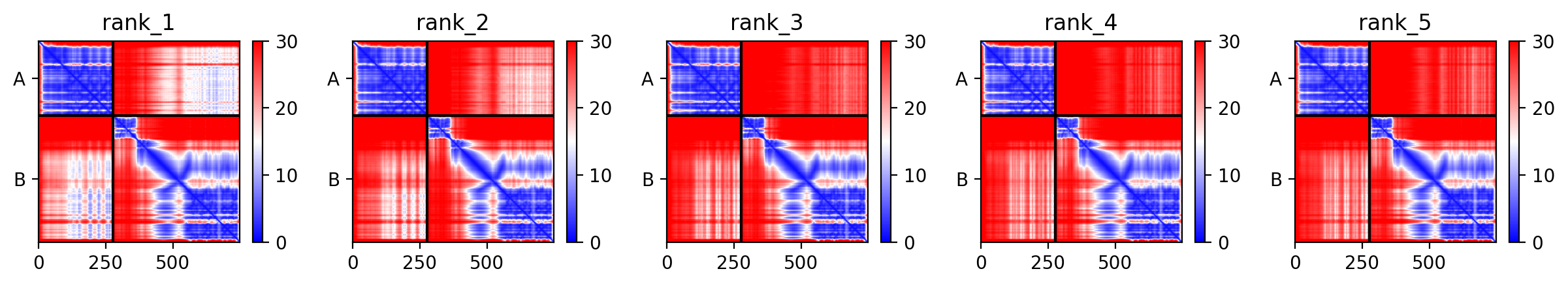 rank_1

A

B

0 250 500

30 20 10 0

rank_2

A

B

0 250 500

30 20 10 0

rank_3

A

B

0 250 500

30 20 10 0

rank_4

A

B

0 250 500

30 20 10 0

rank_5

A

B

0 250 500

30 20 10 0